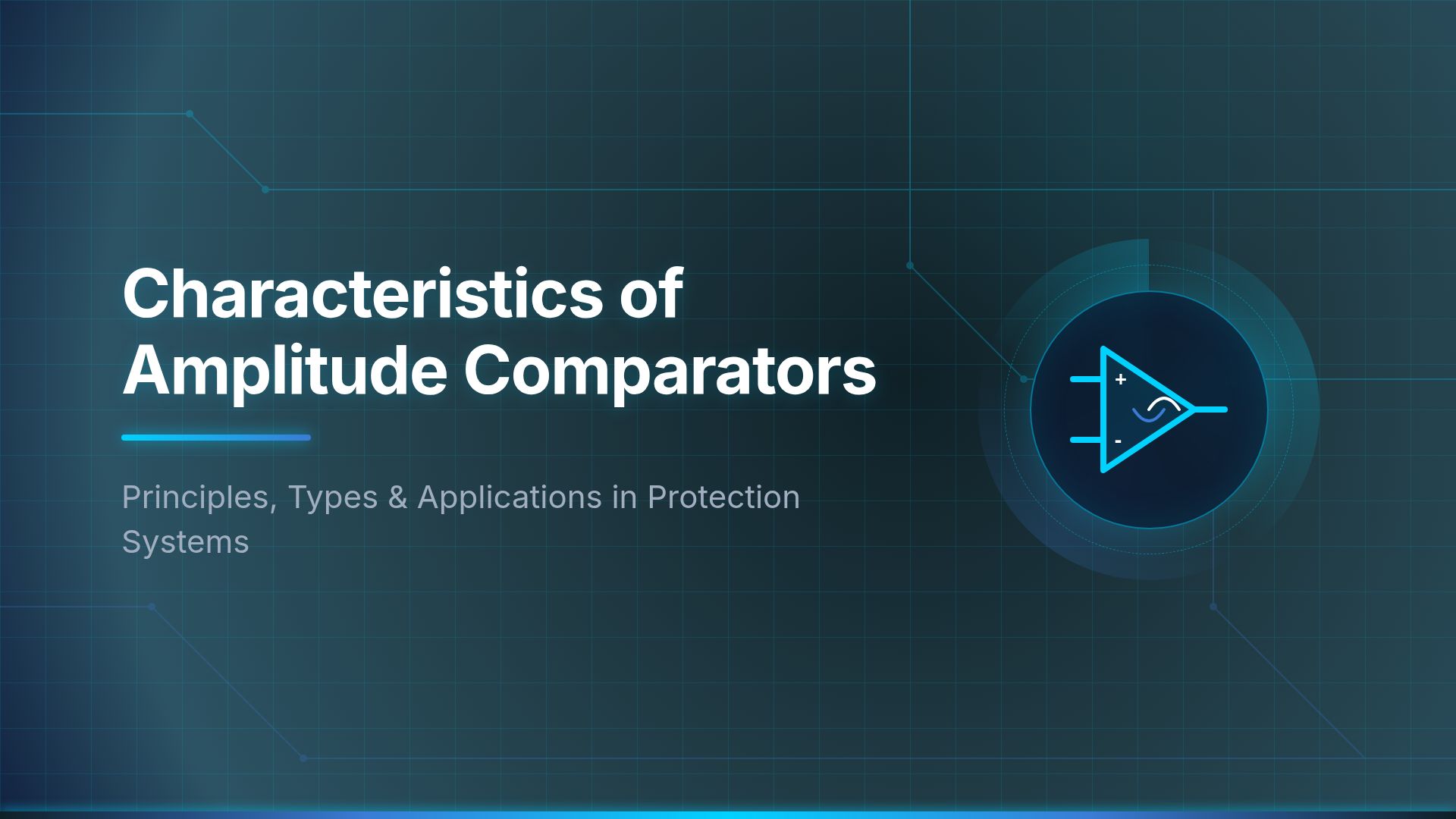 Characteristics of Amplitude Comparators

Principles, Types & Applications in Protection Systems

+
-